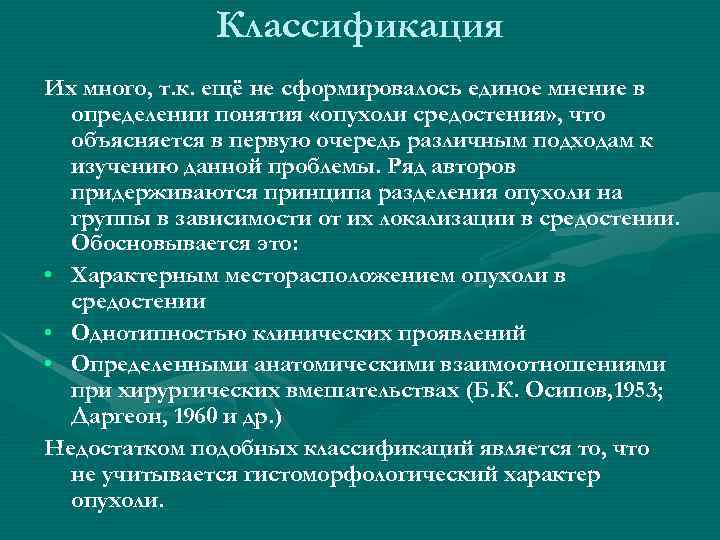 Классификация

Их много, т.к. ещё не сформировалось единое мнение в определении понятия «опухоли средостения», что объясняется в первую очередь различным подходам к изучению данной проблемы. Ряд авторов придерживаются принципа разделения опухоли на группы в зависимости от их локализации в средостении. Обосновывается это:

• Характерным месторасположением опухоли в средостении
• Однотипностью клинических проявлений
• Определенными анатомическими взаимоотношениями при хирургических вмешательствах (Б.К. Осипов,1953; Даргеон, 1960 и др.)

Недостатком подобных классификаций является то, что не учитывается гистоморфологический характер опухоли.